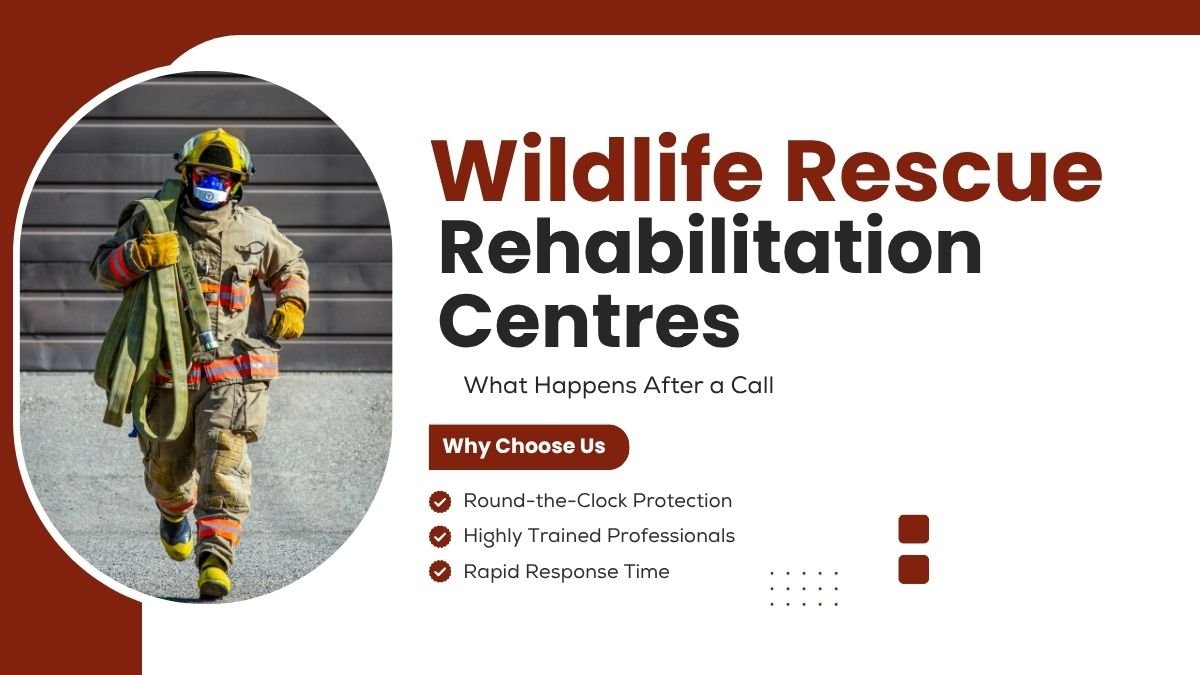 Wildlife Rescue
Rehabilitation Centres

What Happens After a Call

Why Choose Us

Round-the-Clock Protection
Highly Trained Professionals
Rapid Response Time